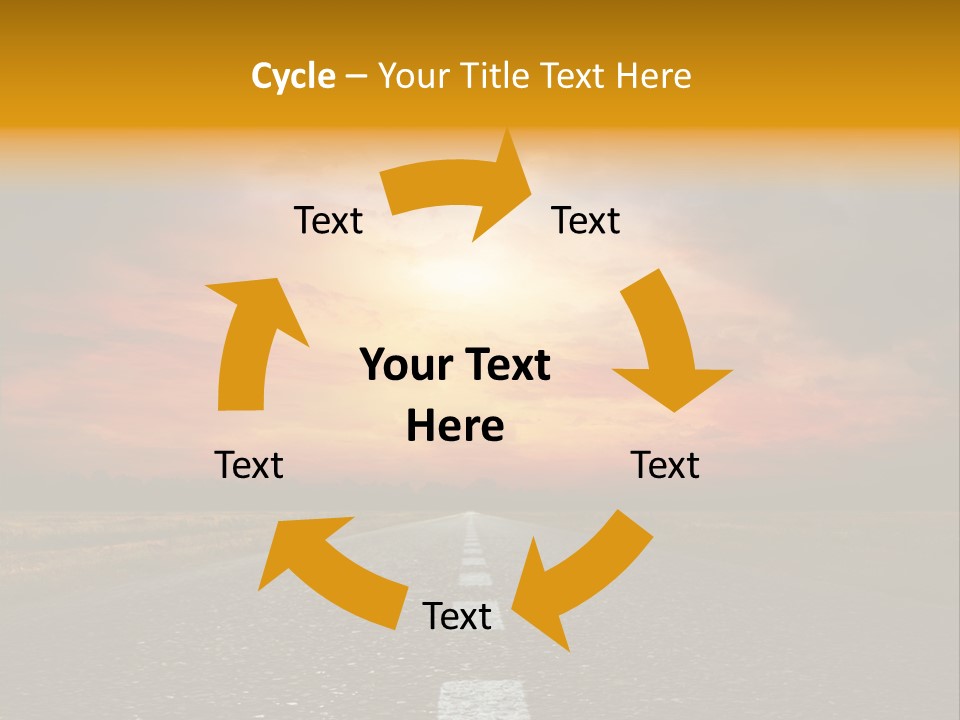 Cycle – Your Title Text Here

Text

Text

Your Text Here

Text

Text

Text